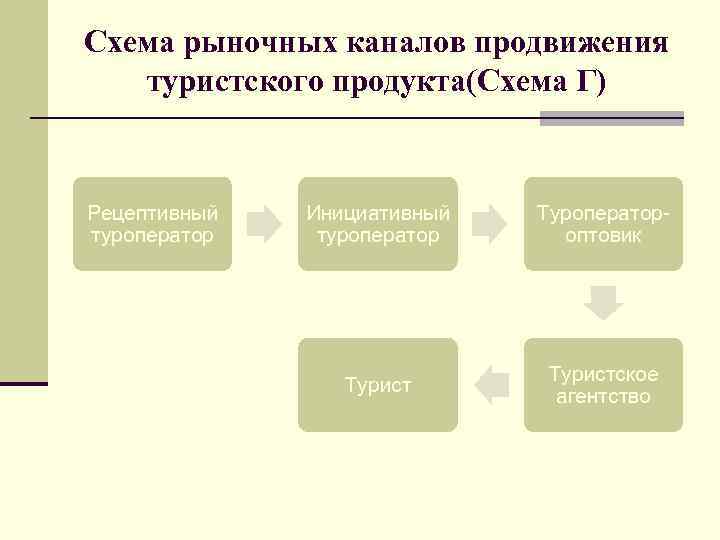 Схема рыночных каналов продвижения туристского продукта(Схема Г)

Рецептивный туроператор

Инициативный туроператор

Туроператор-оптовик

Туристское агентство

Турист